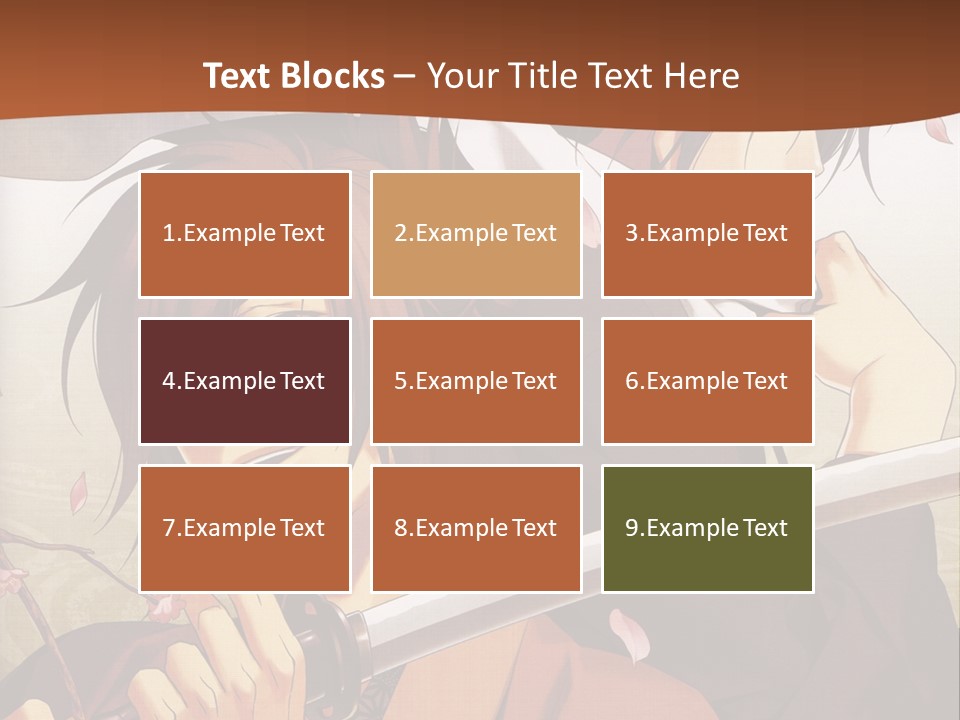 Text Blocks – Your Title Text Here

1.Example Text

2.Example Text

3.Example Text

4.Example Text

5.Example Text

6.Example Text

7.Example Text

8.Example Text

9.Example Text